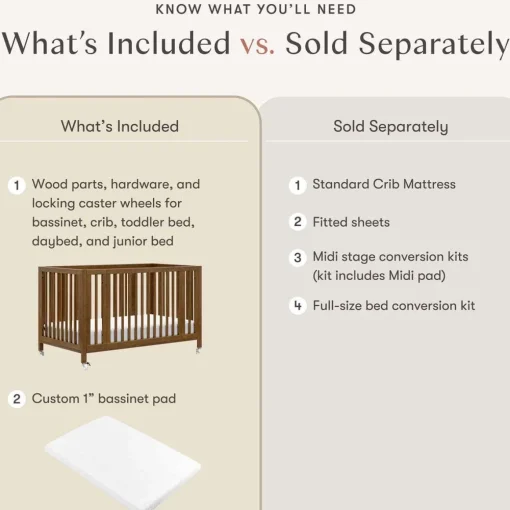 KNOW WHAT YOU'LL NEED

What's Included vs. Sold Separately

What's Included

1 Wood parts, hardware, and locking caster wheels for bassinet, crib, toddler bed, daybed, and junior bed

2 Custom 1" bassinet pad

Sold Separately

1 Standard Crib Mattress

2 Fitted sheets

3 Midi stage conversion kits (kit includes Midi pad)

4 Full-size bed conversion kit